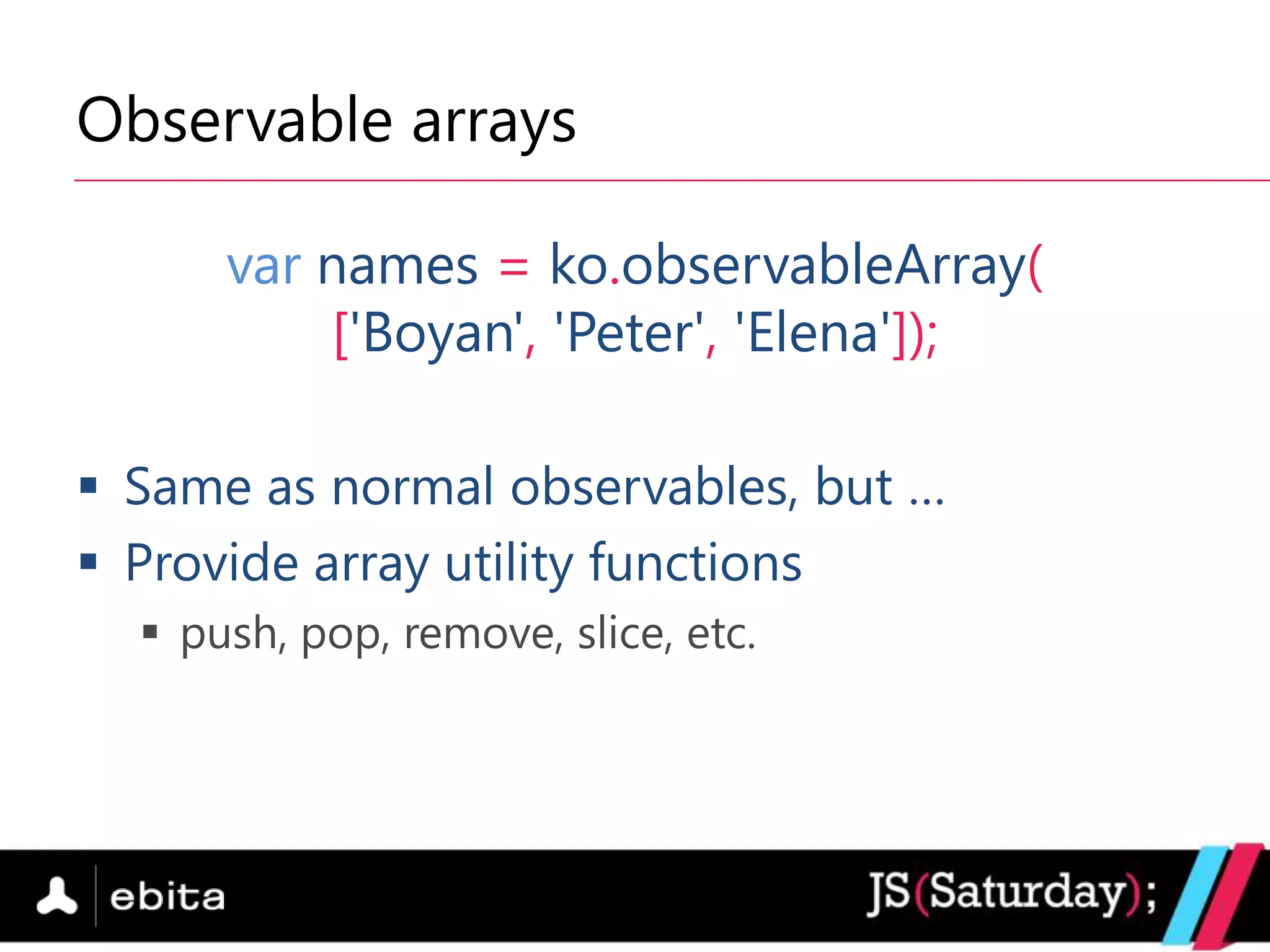 Observable arrays

var names = ko.observableArray(
['Boyan', 'Peter', 'Elena']);

▪ Same as normal observables, but …
▪ Provide array utility functions
  ▪ push, pop, remove, slice, etc.

ebita

JS(Saturday);